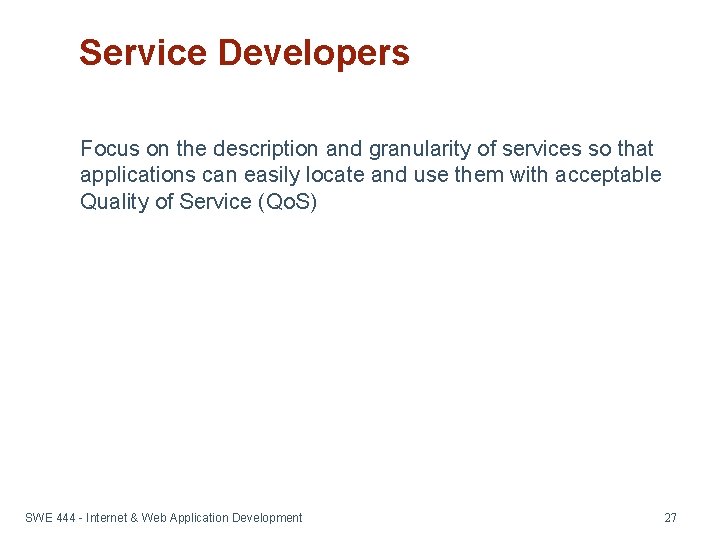 Service Developers

Focus on the description and granularity of services so that applications can easily locate and use them with acceptable Quality of Service (QoS)

SWE 444 - Internet & Web Application Development

27